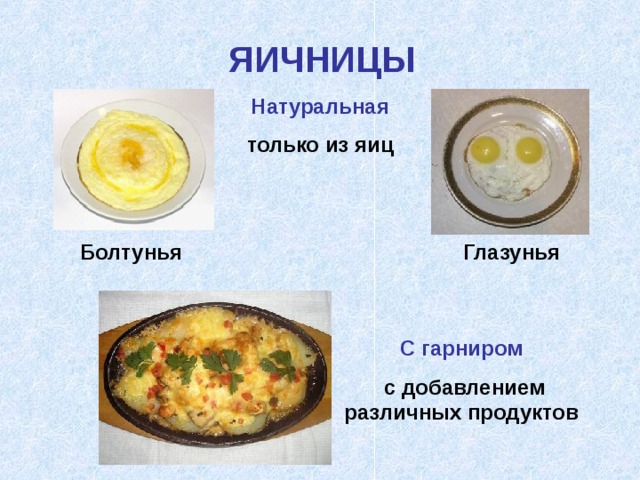 ЯИЧНИЦЫ

Натуральная

только из яиц

Болтунья

Глазунья

С гарниром

с добавлением различных продуктов